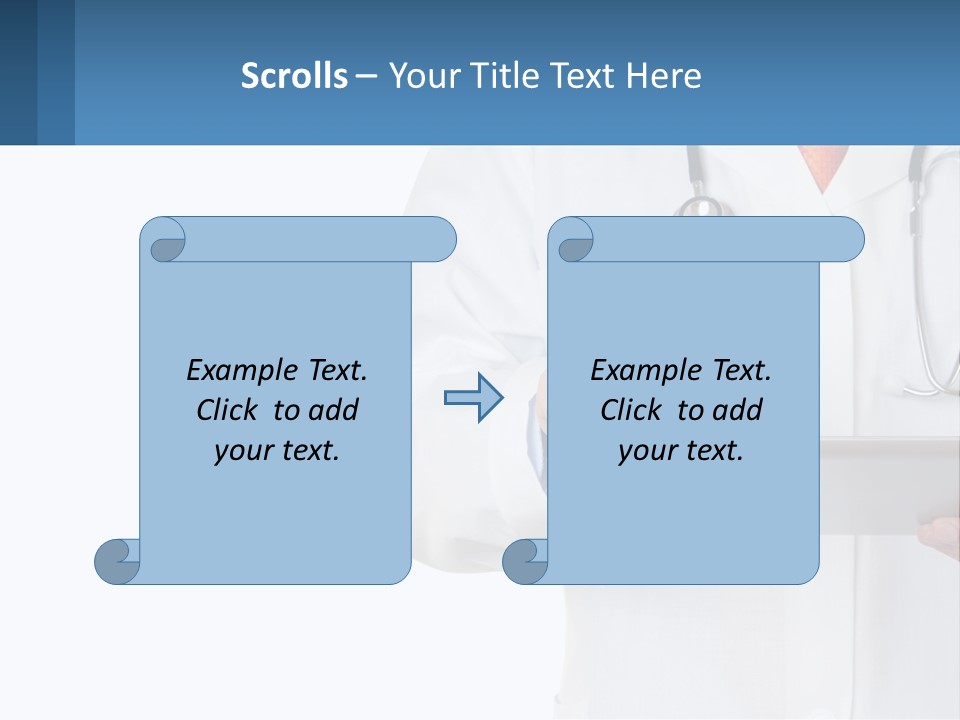 Scrolls – Your Title Text Here

Example Text. Click to add your text.

Example Text. Click to add your text.